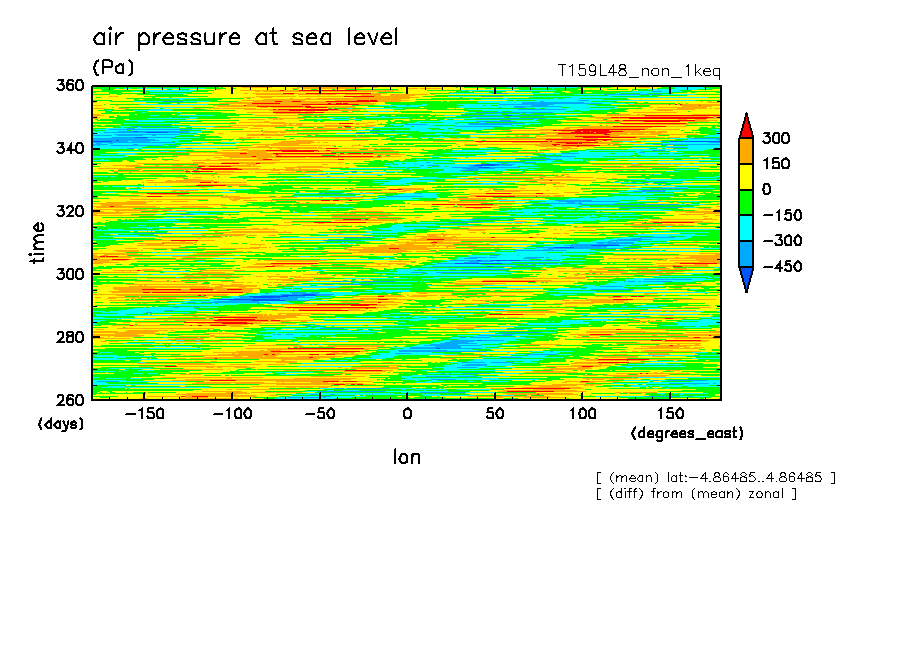 air pressure at sea level

(Pa)

T159L48_non_1keq

360
340
320
300
280
260

time

(days)

−150 −100 −50 0 50 100 150

(degrees_east)

lon

300
150
0
−150
−300
−450

[ (mean) lat:−4.86485..4.86485 ]
[ (diff) from (mean) zonal ]